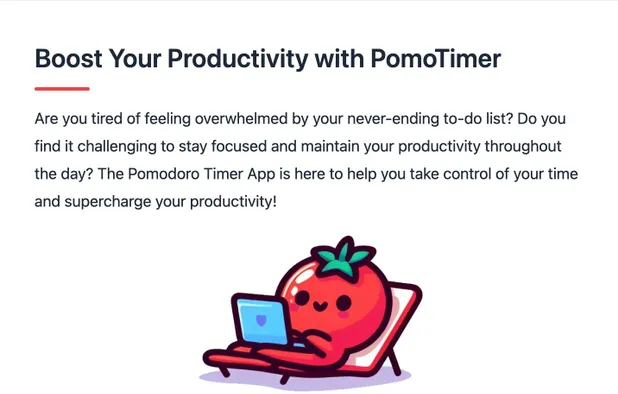 Boost Your Productivity with PomoTimer

Are you tired of feeling overwhelmed by your never-ending to-do list? Do you find it challenging to stay focused and maintain your productivity throughout the day? The Pomodoro Timer App is here to help you take control of your time and supercharge your productivity!